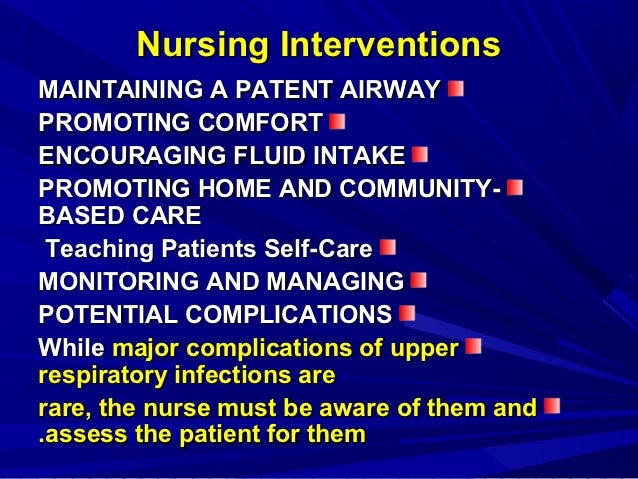 Nursing Interventions

MAINTAINING A PATENT AIRWAY

PROMOTING COMFORT

ENCOURAGING FLUID INTAKE

PROMOTING HOME AND COMMUNITY-BASED CARE

Teaching Patients Self-Care

MONITORING AND MANAGING

POTENTIAL COMPLICATIONS

While major complications of upper respiratory infections are

rare, the nurse must be aware of them and .assess the patient for them